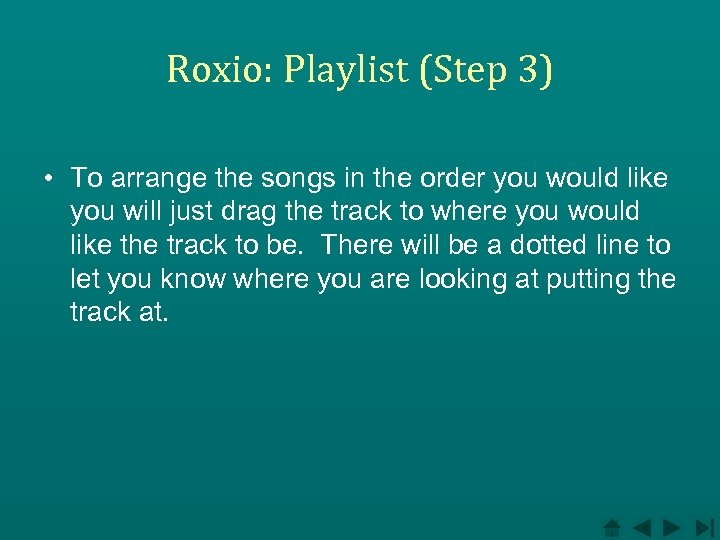 Roxio: Playlist (Step 3)

• To arrange the songs in the order you would like you will just drag the track to where you would like the track to be.  There will be a dotted line to let you know where you are looking at putting the track at.